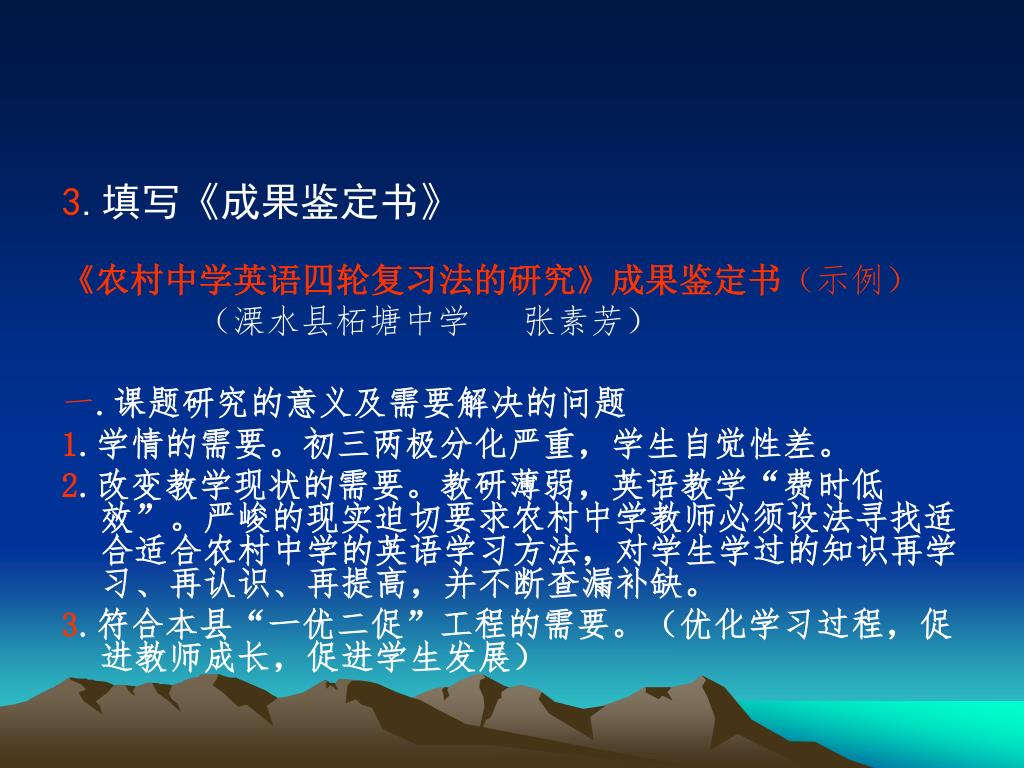 3. 填写《成果鉴定书》

《农村中学英语四轮复习法的研究》成果鉴定书（示例）
（溧水县柘塘中学　张素芳）

一. 课题研究的意义及需要解决的问题
1. 学情的需要。初三两极分化严重，学生自觉性差。
2. 改变教学现状的需要。教研薄弱，英语教学“费时低效”。严峻的现实迫切要求农村中学教师必须设法寻找适合适合农村中学的英语学习方法，对学生学过的知识再学习、再认识、再提高，并不断查漏补缺。
3. 符合本县“一优二促”工程的需要。（优化学习过程，促进教师成长，促进学生发展）